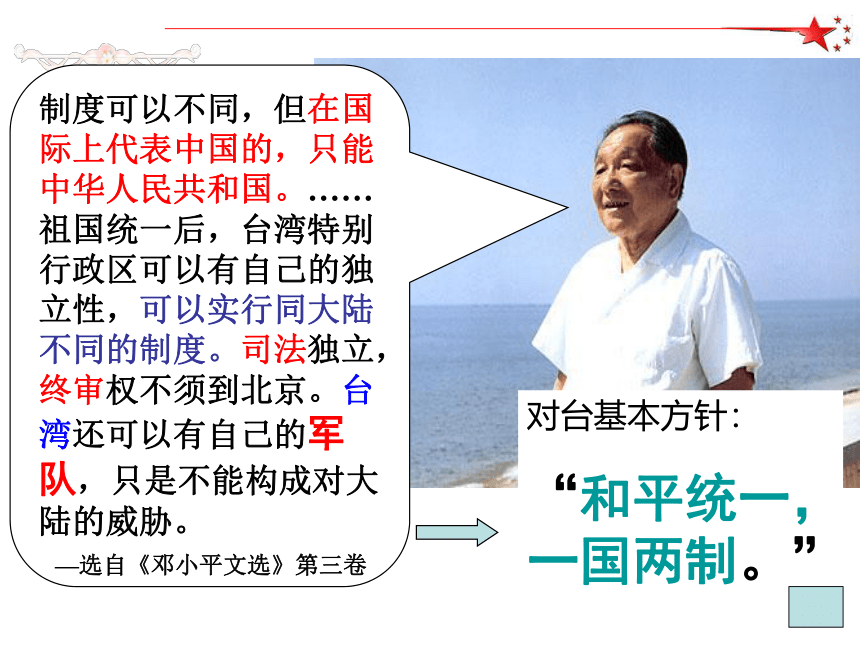 制度可以不同，但在国际上代表中国的，只能中华人民共和国。……祖国统一后，台湾特别行政区可以有自己的独立性，可以实行同大陆不同的制度。司法独立，终审权不须到北京。台湾还可以有自己的军队，只是不能构成对大陆的威胁。

—选自《邓小平文选》第三卷

对台基本方针：

“和平统一，一国两制。”